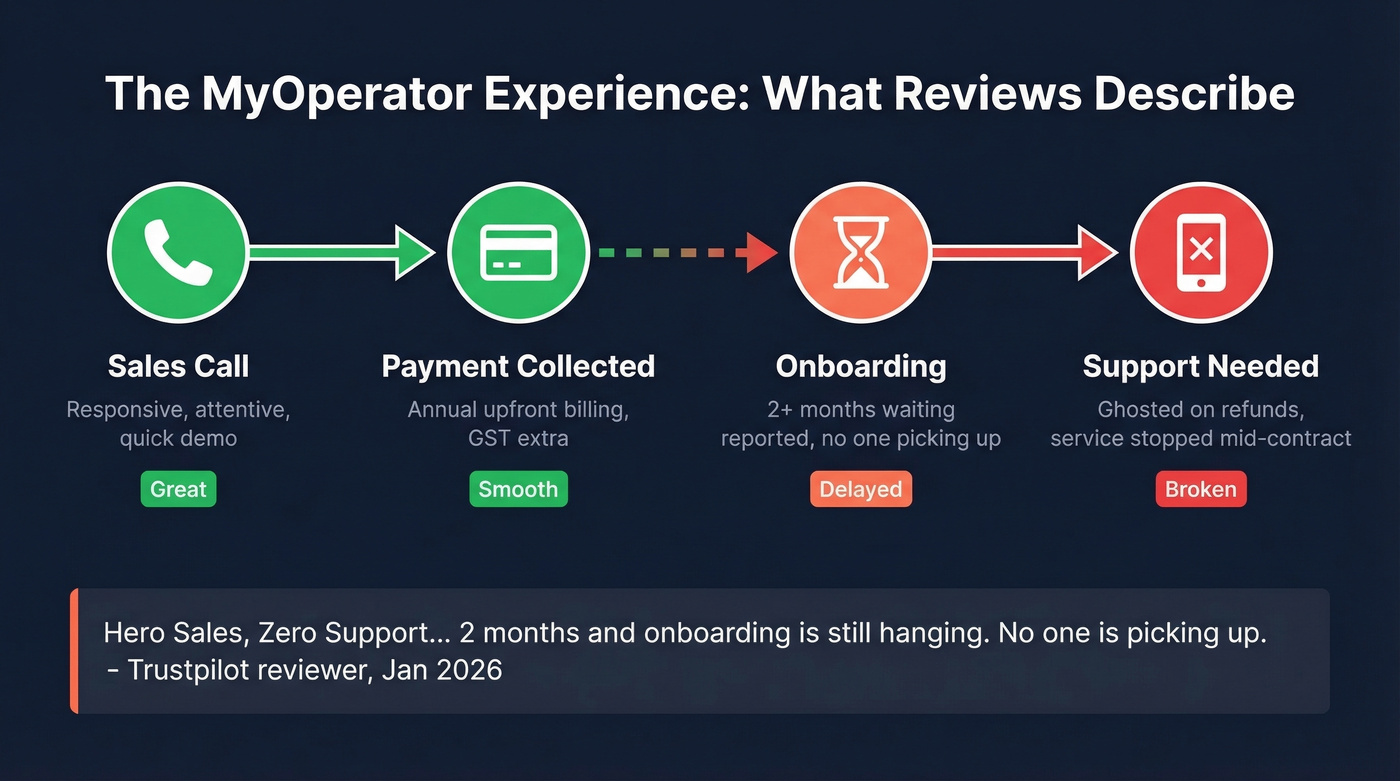 The MyOperator Experience: What Reviews Describe

Sales Call
Responsive, attentive, quick demo
Great

Payment Collected
Annual upfront billing, GST extra
Smooth

Onboarding
2+ months waiting reported, no one picking up
Delayed

Support Needed
Ghosted on refunds, service stopped mid-contract
Broken

Hero Sales, Zero Support... 2 months and onboarding is still hanging. No one is picking up.
– Trustpilot reviewer, Jan 2026